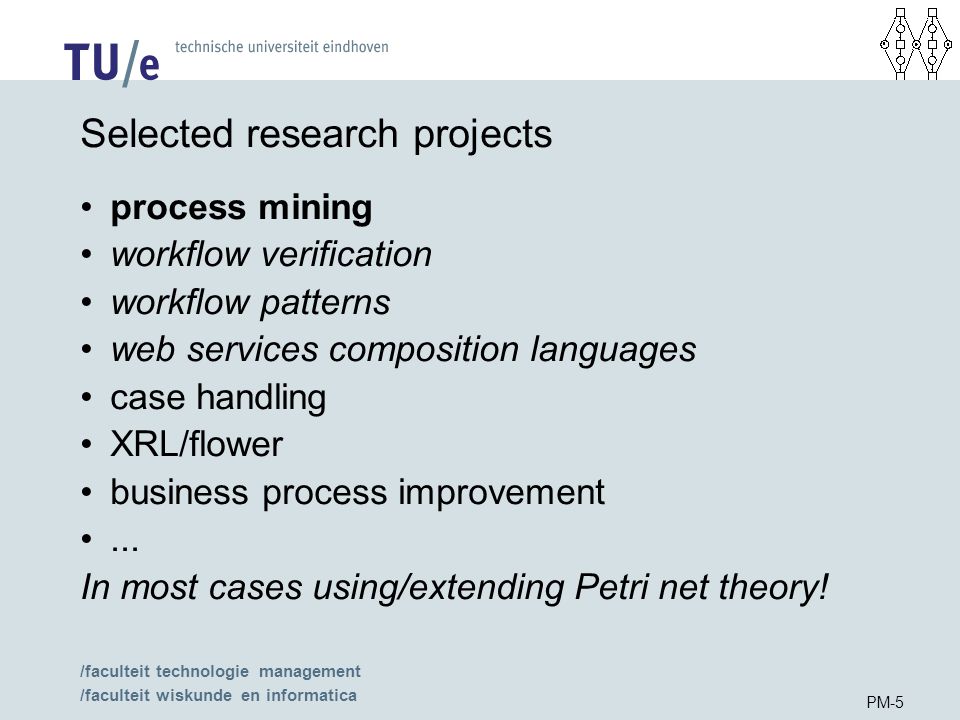 TU/e technische universiteit eindhoven

Selected research projects

• process mining
• workflow verification
• workflow patterns
• web services composition languages
• case handling
• XRL/flower
• business process improvement
• ...

In most cases using/extending Petri net theory!

/faculteit technologie management
/faculteit wiskunde en informatica

PM-5